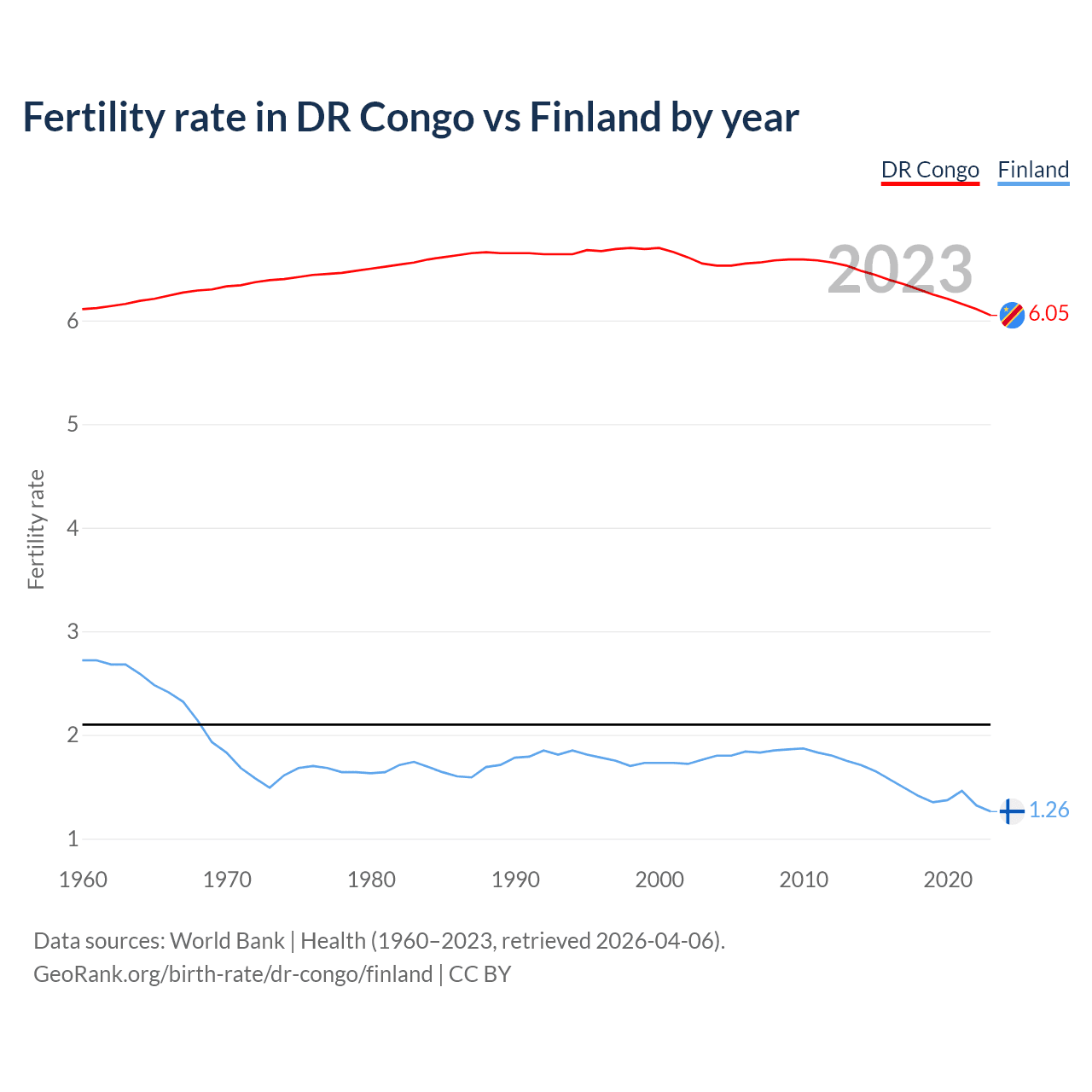 Fertility rate in DR Congo vs Finland by year

DR Congo Finland

2023

6.05

1.26

Fertility rate

6
5
4
3
2
1

1960 1970 1980 1990 2000 2010 2020

Data sources: World Bank | Health (1960–2023, retrieved 2026-04-06).
GeoRank.org/birth-rate/dr-congo/finland | CC BY